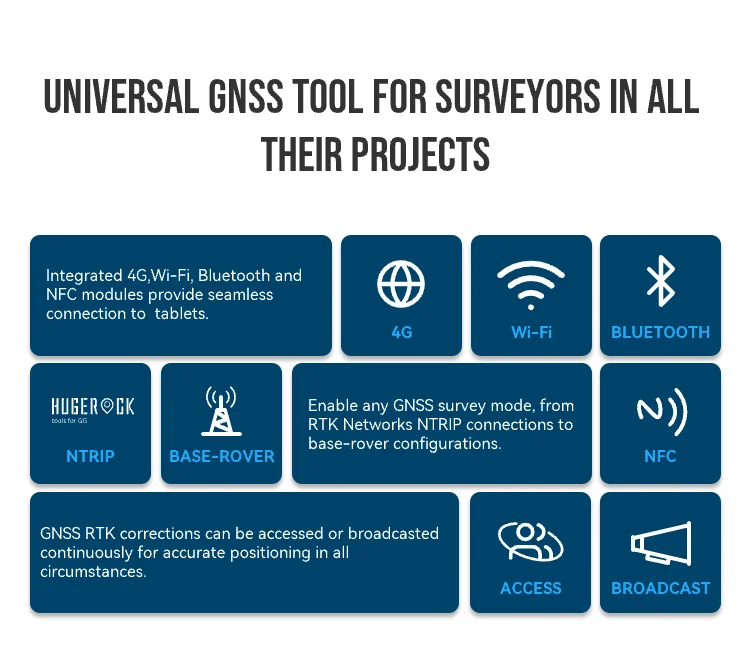 UNIVERSAL GNSS TOOL FOR SURVEYORS IN ALL THEIR PROJECTS

Integrated 4G,Wi-Fi, Bluetooth and NFC modules provide seamless connection to  tablets.

4G

Wi-Fi

BLUETOOTH

HUGEROCK
tools for GIS

NTRIP

BASE-ROVER

Enable any GNSS survey mode, from RTK Networks NTRIP connections to base-rover configurations.

NFC

GNSS RTK corrections can be accessed or broadcasted continuously for accurate positioning in all circumstances.

ACCESS

BROADCAST